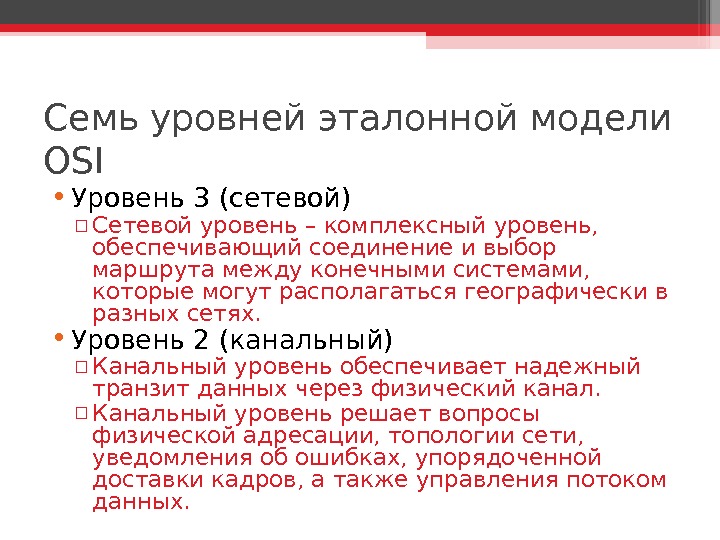 Семь уровней эталонной модели OSI

• Уровень 3 (сетевой)
  ▫ Сетевой уровень – комплексный уровень, обеспечивающий соединение и выбор маршрута между конечными системами, которые могут располагаться географически в разных сетях.

• Уровень 2 (канальный)
  ▫ Канальный уровень обеспечивает надежный транзит данных через физический канал.
  ▫ Канальный уровень решает вопросы физической адресации, топологии сети, уведомления об ошибках, упорядоченной доставки кадров, а также управления потоком данных.